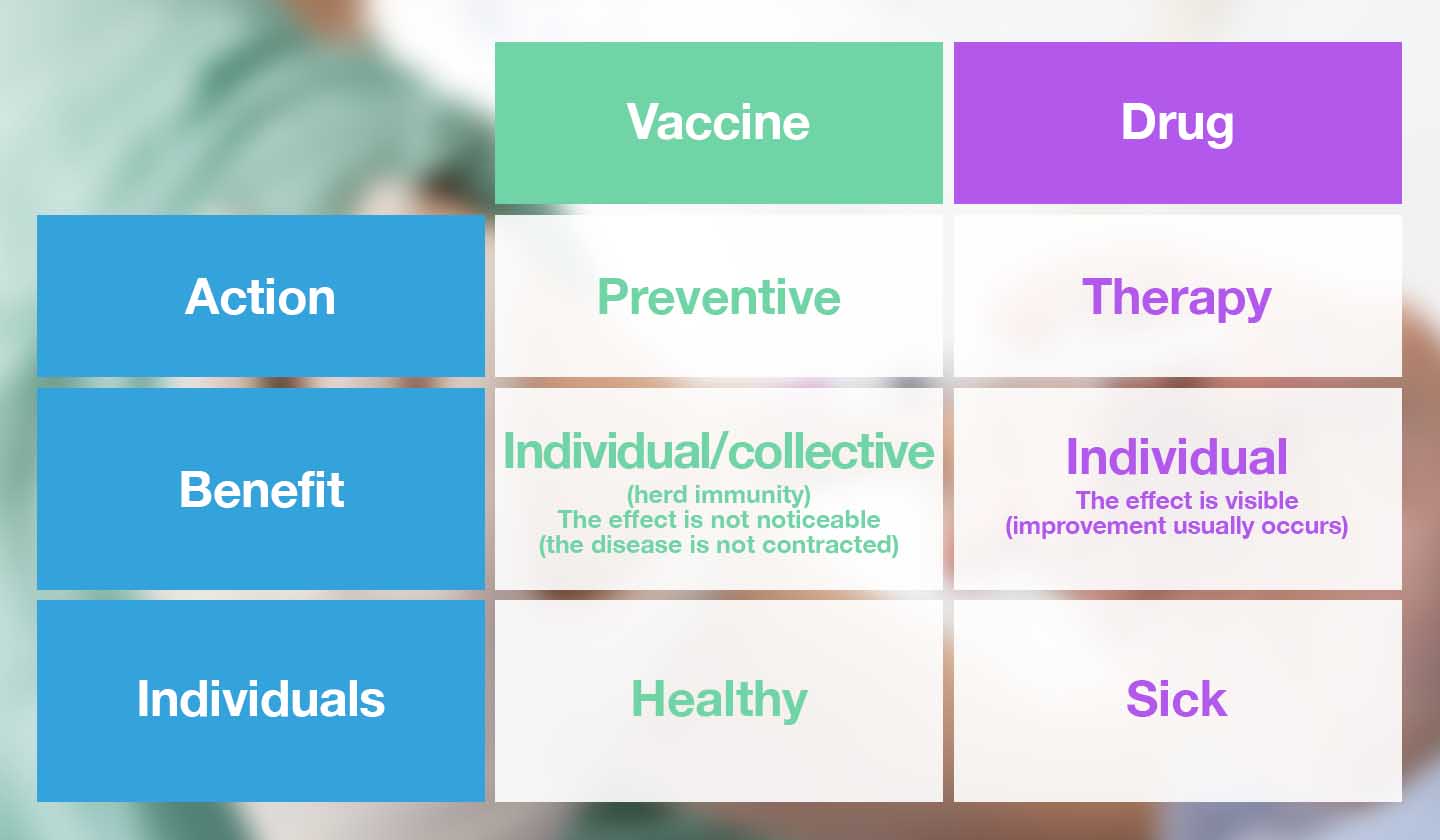 |  | Vaccine | Drug |
|---|---|---|
| Action | Preventive | Therapy |
| Benefit | Individual/collective (herd immunity) The effect is not noticeable (the disease is not contracted) | Individual The effect is visible (improvement usually occurs) |
| Individuals | Healthy | Sick |